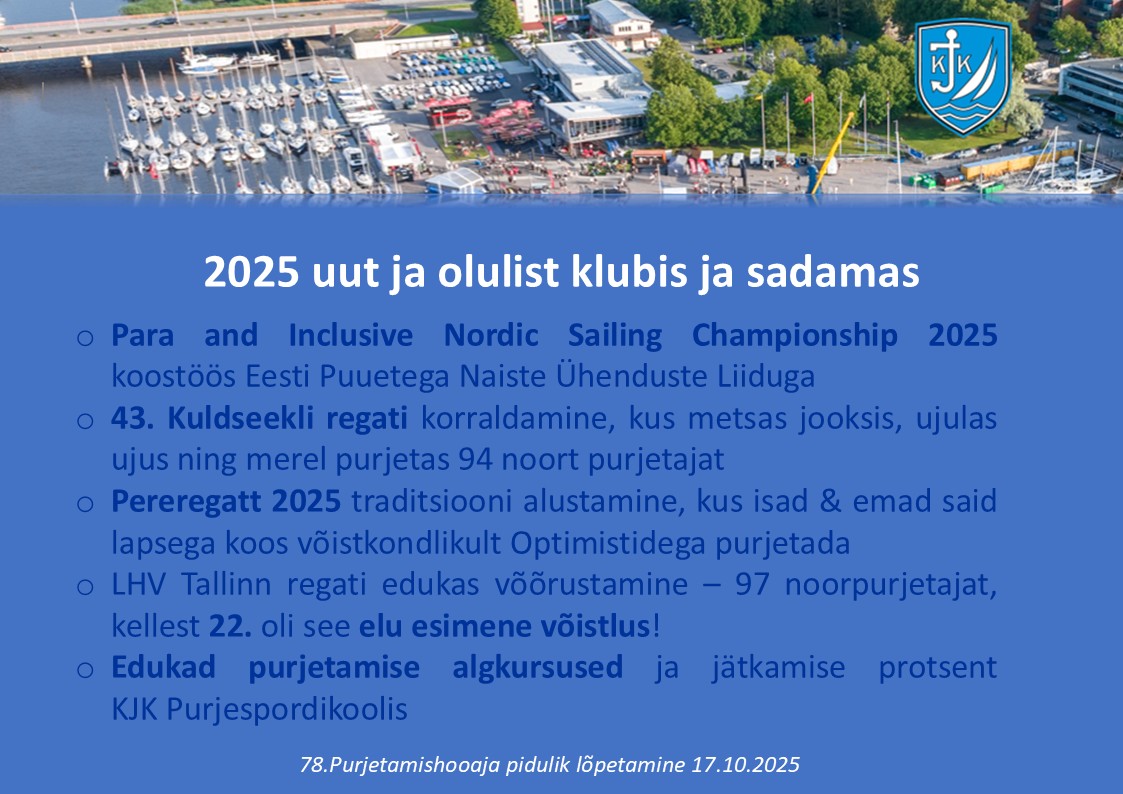 KJK

2025 uut ja olulist klubis ja sadamas

o Para and Inclusive Nordic Sailing Championship 2025 koostöös Eesti Puuetega Naiste Ühenduste Liiduga

o 43. Kuldseekli regati korraldamine, kus metsas jooksis, ujulas ujus ning merel purjetas 94 noort purjetajat

o Pereregatt 2025 traditsiooni alustamine, kus isad & emad said lapsega koos võistkondlikult Optimistidega purjetada

o LHV Tallinn regati edukas võõrustamine – 97 noorpurjetajat, kellest 22. oli see elu esimene võistlus!

o Edukad purjetamise algkursused ja jätkamise protsent KJK Purjespordikoolis

78.Purjetamishooaja pidulik lõpetamine 17.10.2025